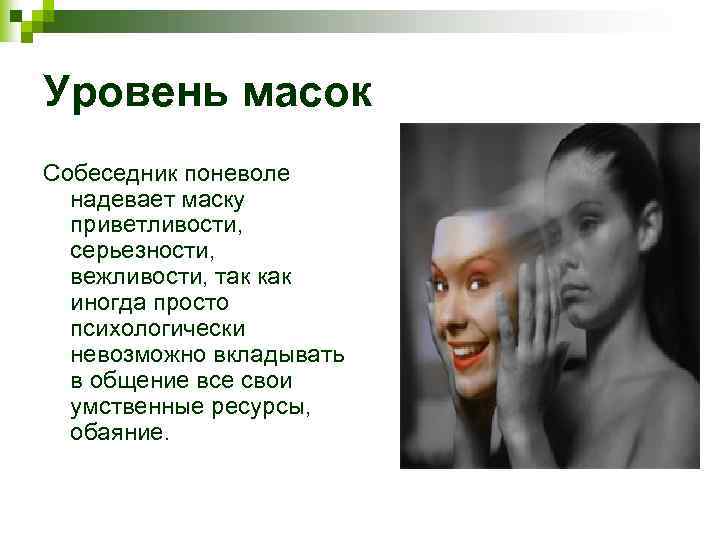 Уровень масок

Собеседник поневоле надевает маску приветливости, серьезности, вежливости, так как иногда просто психологически невозможно вкладывать в общение все свои умственные ресурсы, обаяние.